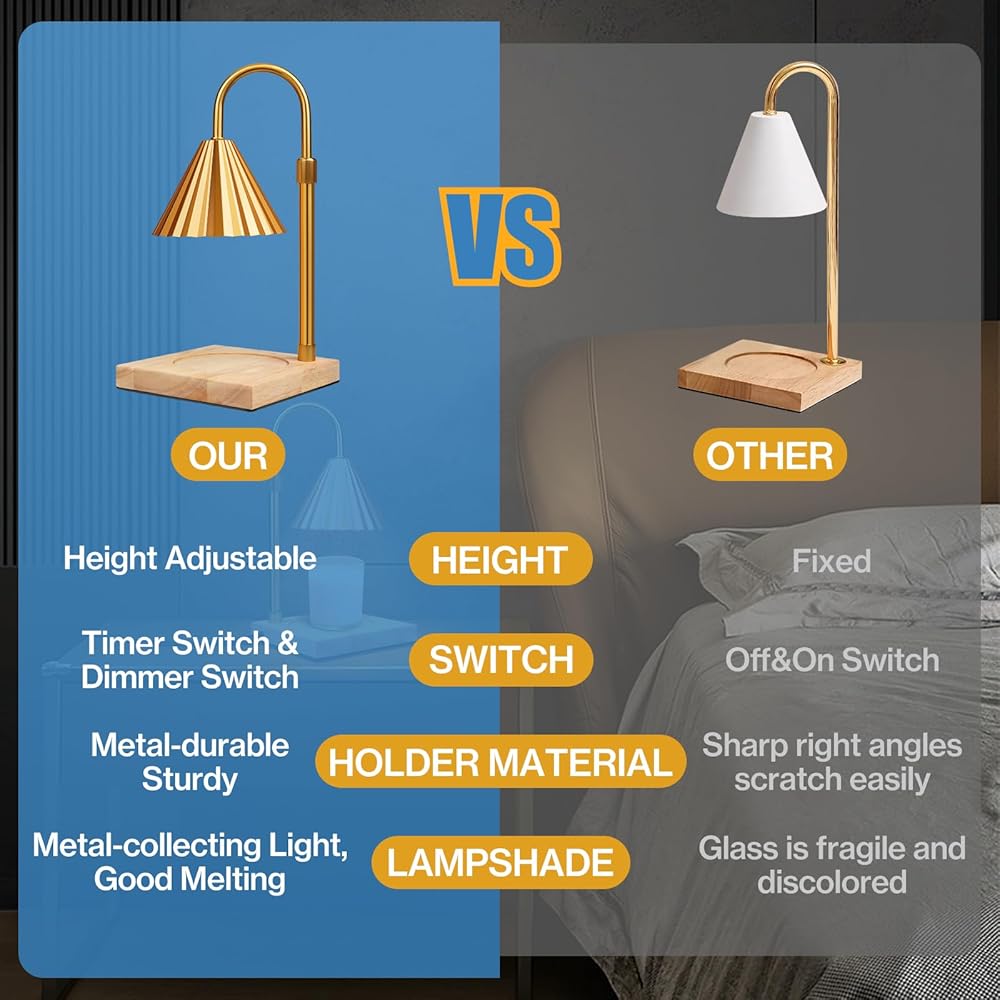 VS

OUR

OTHER

Height Adjustable

HEIGHT

Fixed

Timer Switch & Dimmer Switch

SWITCH

Off&On Switch

Metal-durable Sturdy

HOLDER MATERIAL

Sharp right angles scratch easily

Metal-collecting Light, Good Melting

LAMPSHADE

Glass is fragile and discolored